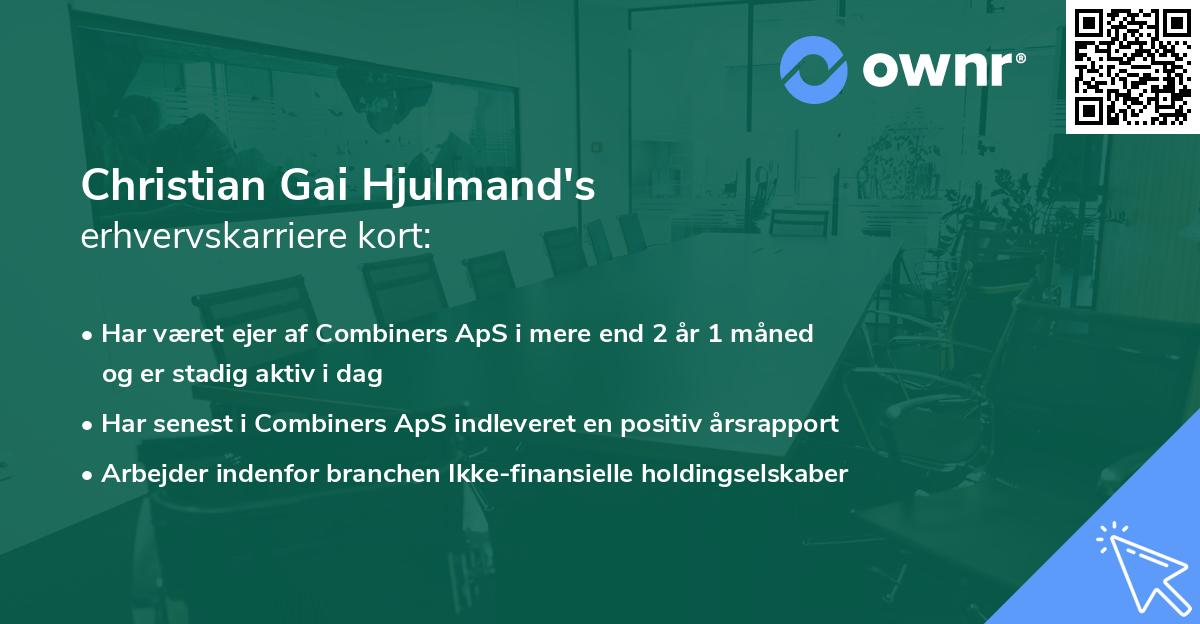 ownr®

Christian Gai Hjulmand's
erhvervskarriere kort:

• Har været ejer af Combiners ApS i mere end 2 år 1 måned og er stadig aktiv i dag
• Har senest i Combiners ApS indleveret en positiv årsrapport
• Arbejder indenfor branchen Ikke-finansielle holdingselskaber